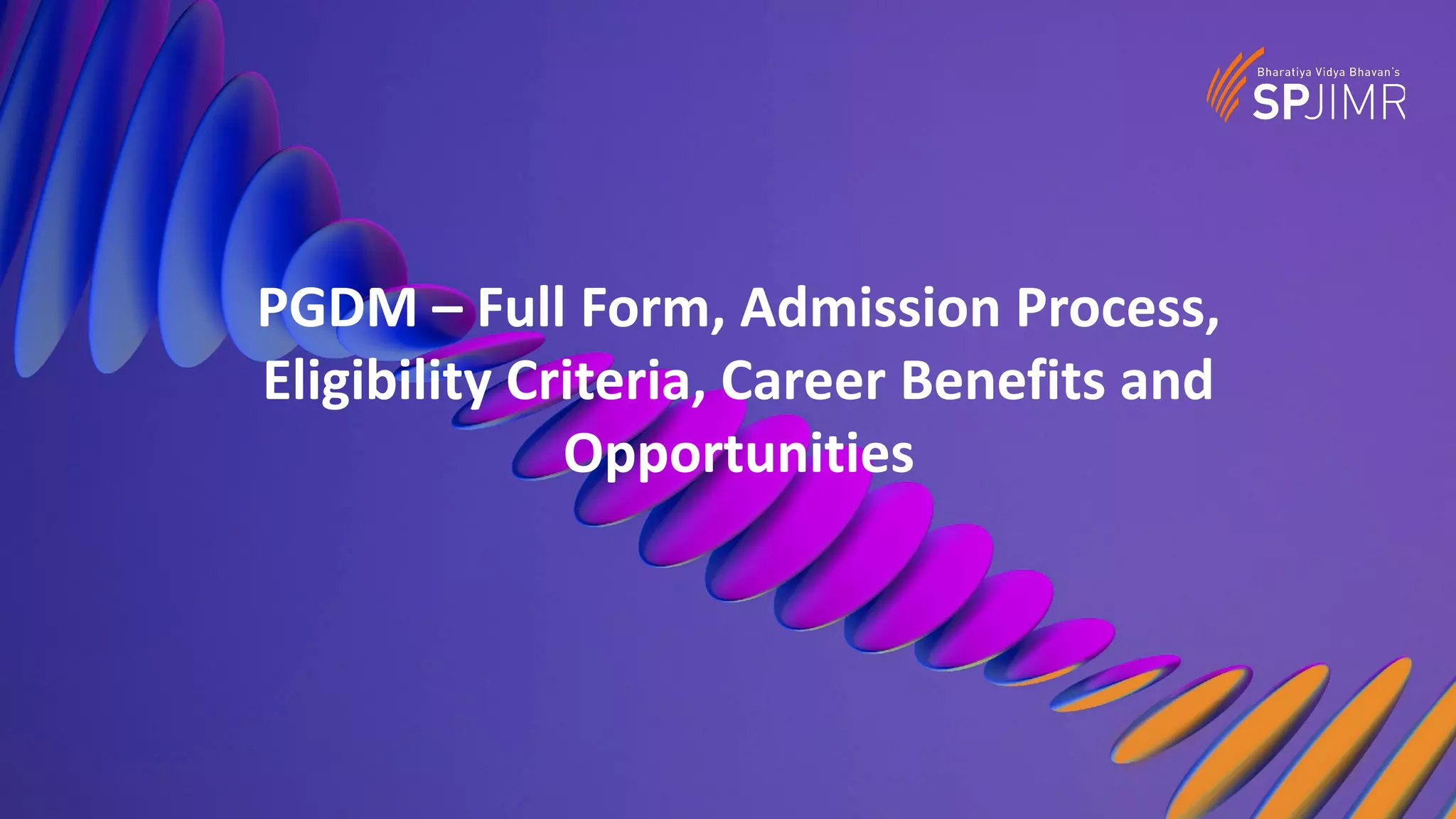 Bharatiya Vidya Bhavan's
SPJIMR

PGDM – Full Form, Admission Process, Eligibility Criteria, Career Benefits and Opportunities